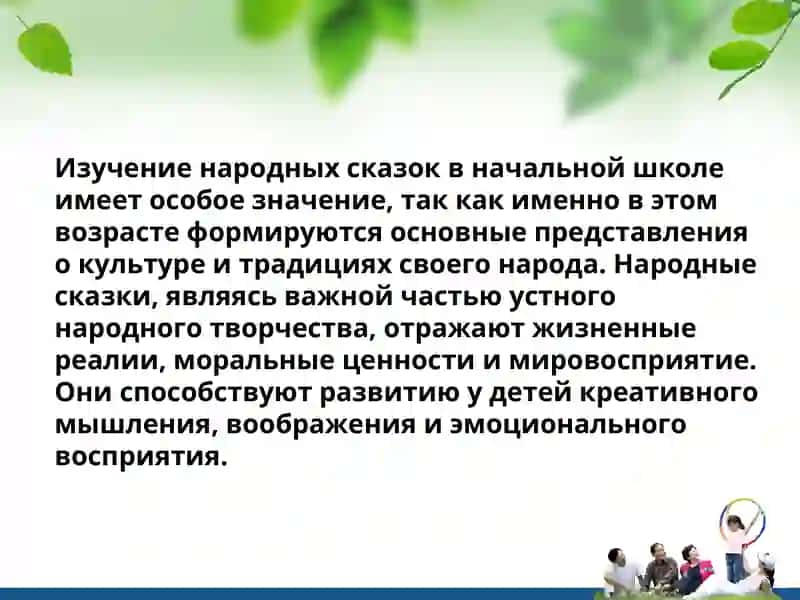 Изучение народных сказок в начальной школе имеет особое значение, так как именно в этом возрасте формируются основные представления о культуре и традициях своего народа. Народные сказки, являясь важной частью устного народного творчества, отражают жизненные реалии, моральные ценности и мировосприятие. Они способствуют развитию у детей креативного мышления, воображения и эмоционального восприятия.